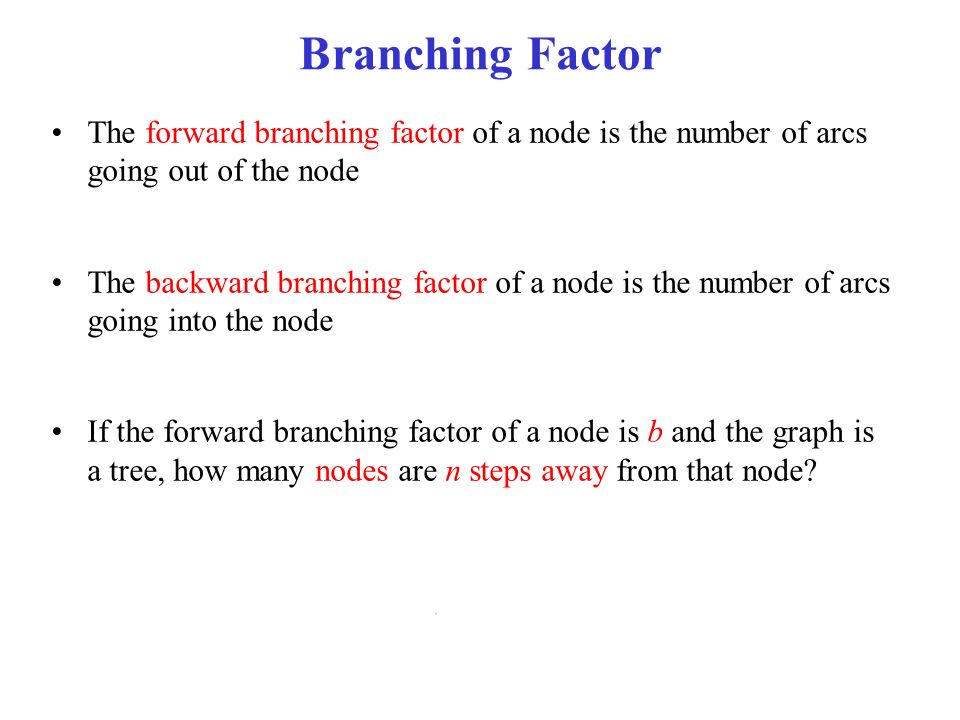 Branching Factor

• The forward branching factor of a node is the number of arcs going out of the node

• The backward branching factor of a node is the number of arcs going into the node

• If the forward branching factor of a node is $b$ and the graph is a tree, how many nodes are $n$ steps away from that node?